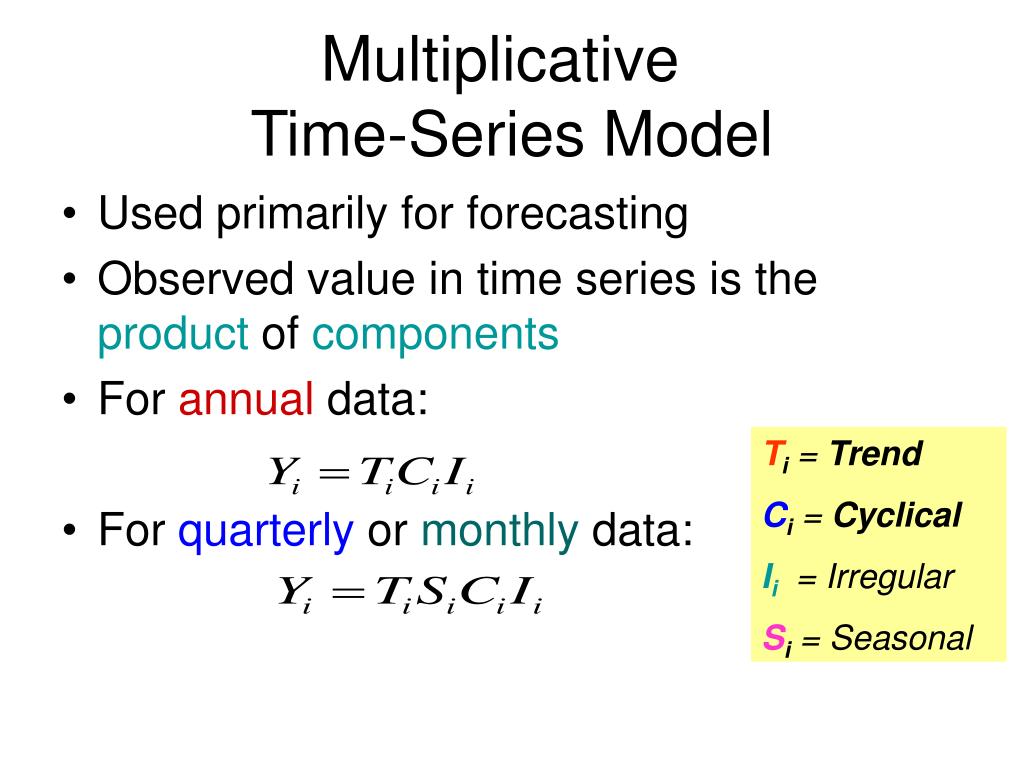 Multiplicative Time-Series Model

• Used primarily for forecasting

• Observed value in time series is the product of components

• For annual data:

$Y_i = T_i C_i I_i$

• For quarterly or monthly data:

$Y_i = T_i S_i C_i I_i$

$T_i$ = Trend

$C_i$ = Cyclical

$I_i$ = Irregular

$S_i$ = Seasonal